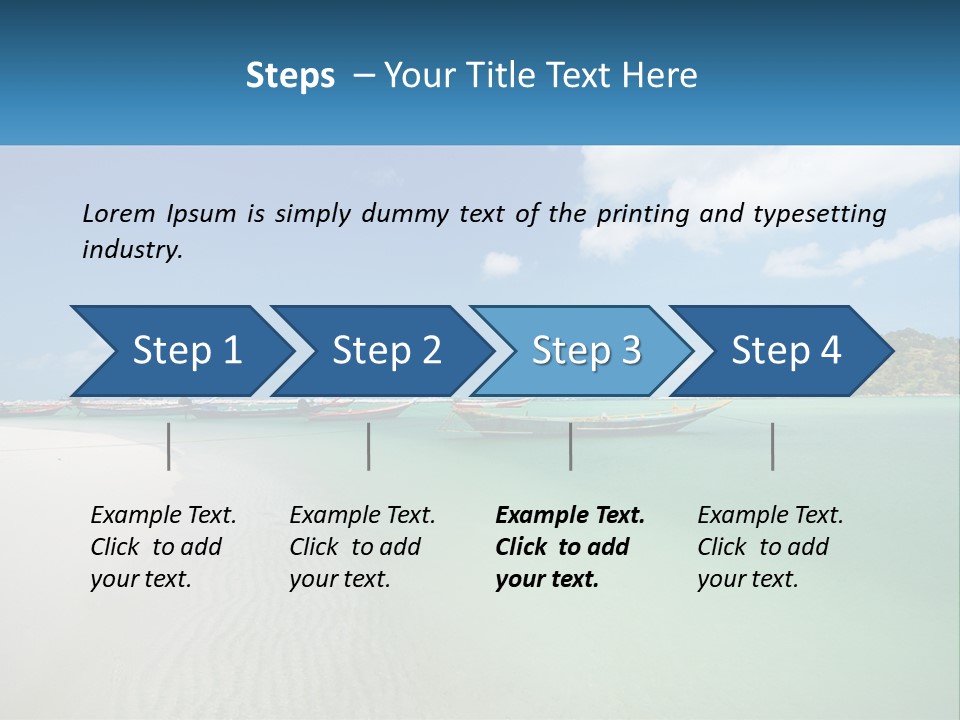 Steps – Your Title Text Here

Lorem Ipsum is simply dummy text of the printing and typesetting industry.

Step 1

Step 2

Step 3

Step 4

Example Text. Click to add your text.

Example Text. Click to add your text.

Example Text. Click to add your text.

Example Text. Click to add your text.